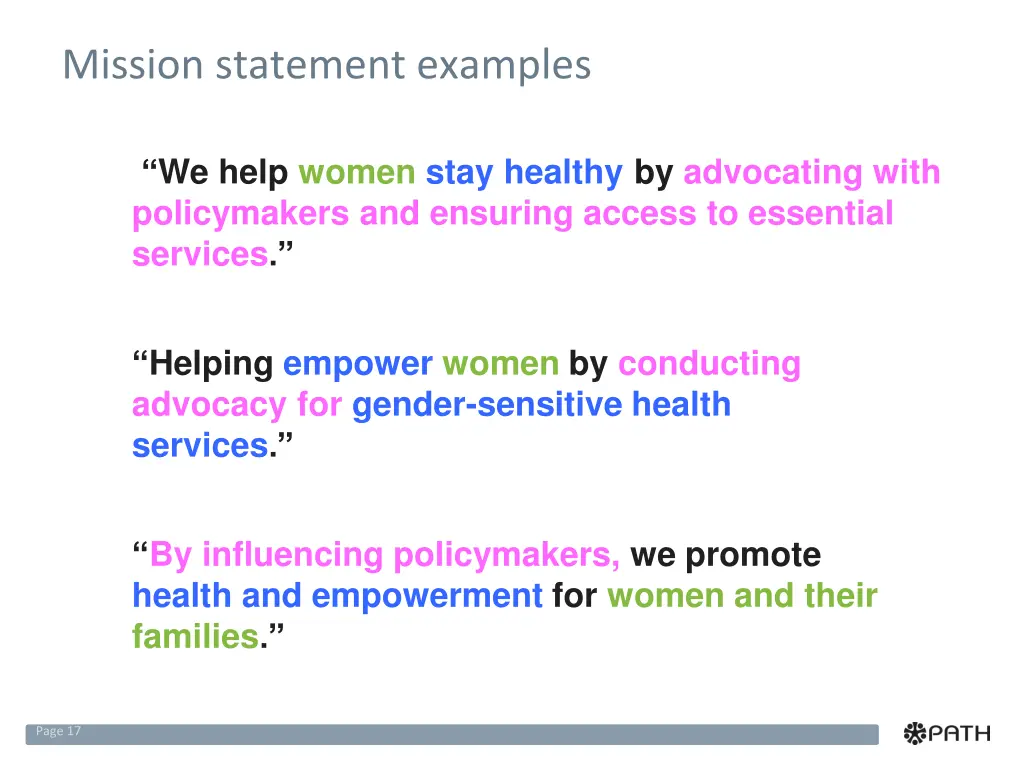 Mission statement examples

“We help women stay healthy by advocating with policymakers and ensuring access to essential services.”

“Helping empower women by conducting advocacy for gender-sensitive health services.”

“By influencing policymakers, we promote health and empowerment for women and their families.”

Page 17

PATH